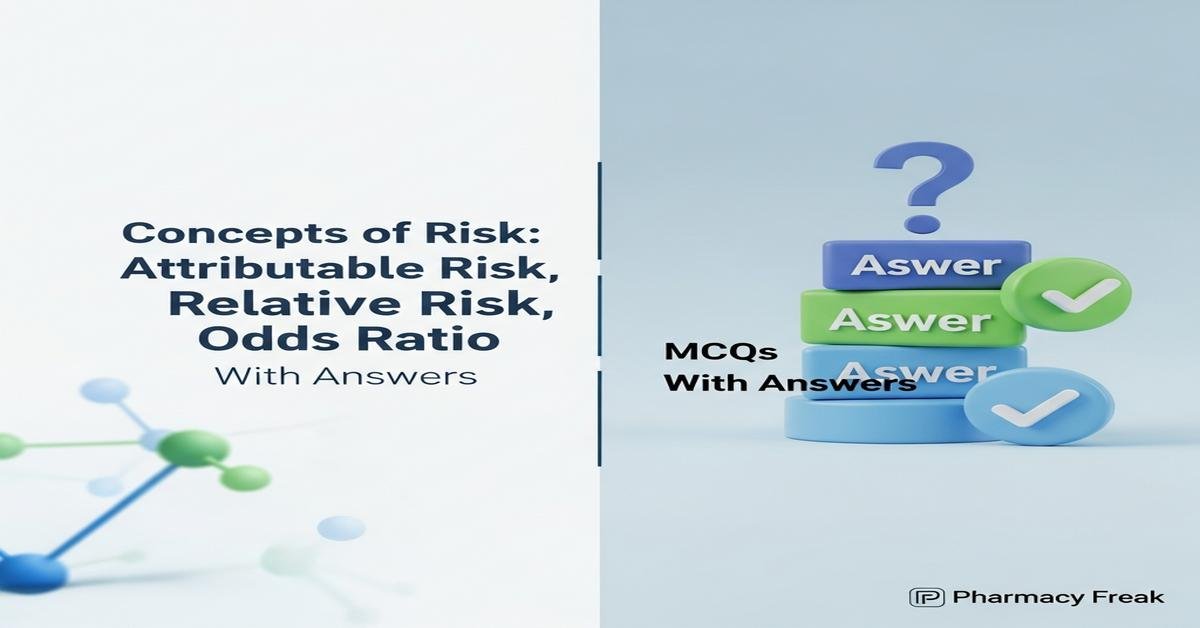 Concepts of Risk: Attributable Risk, Relative Risk, Odds Ratio
With Answers

?
Aswer
Aswer
Aswer

MCQs
With Answers

Pharmacy Freak